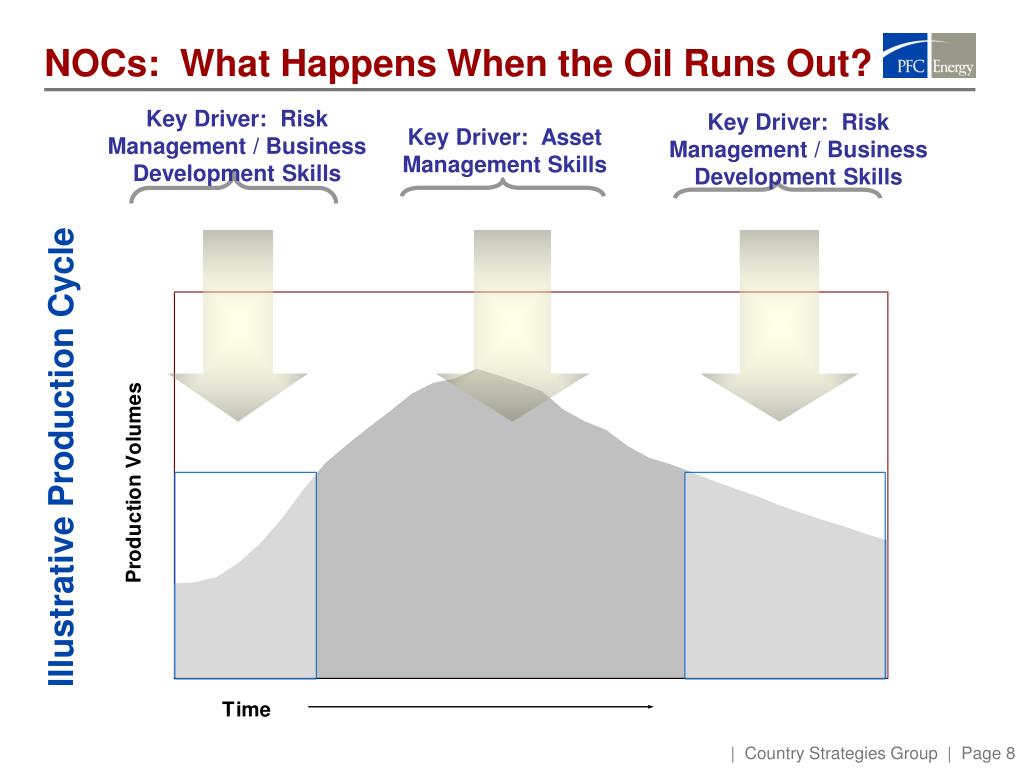 NOCs: What Happens When the Oil Runs Out?

PFC Energy

Key Driver: Risk Management / Business Development Skills

Key Driver: Asset Management Skills

Key Driver: Risk Management / Business Development Skills

Illustrative Production Cycle

Production Volumes

Time

| Country Strategies Group | Page 8